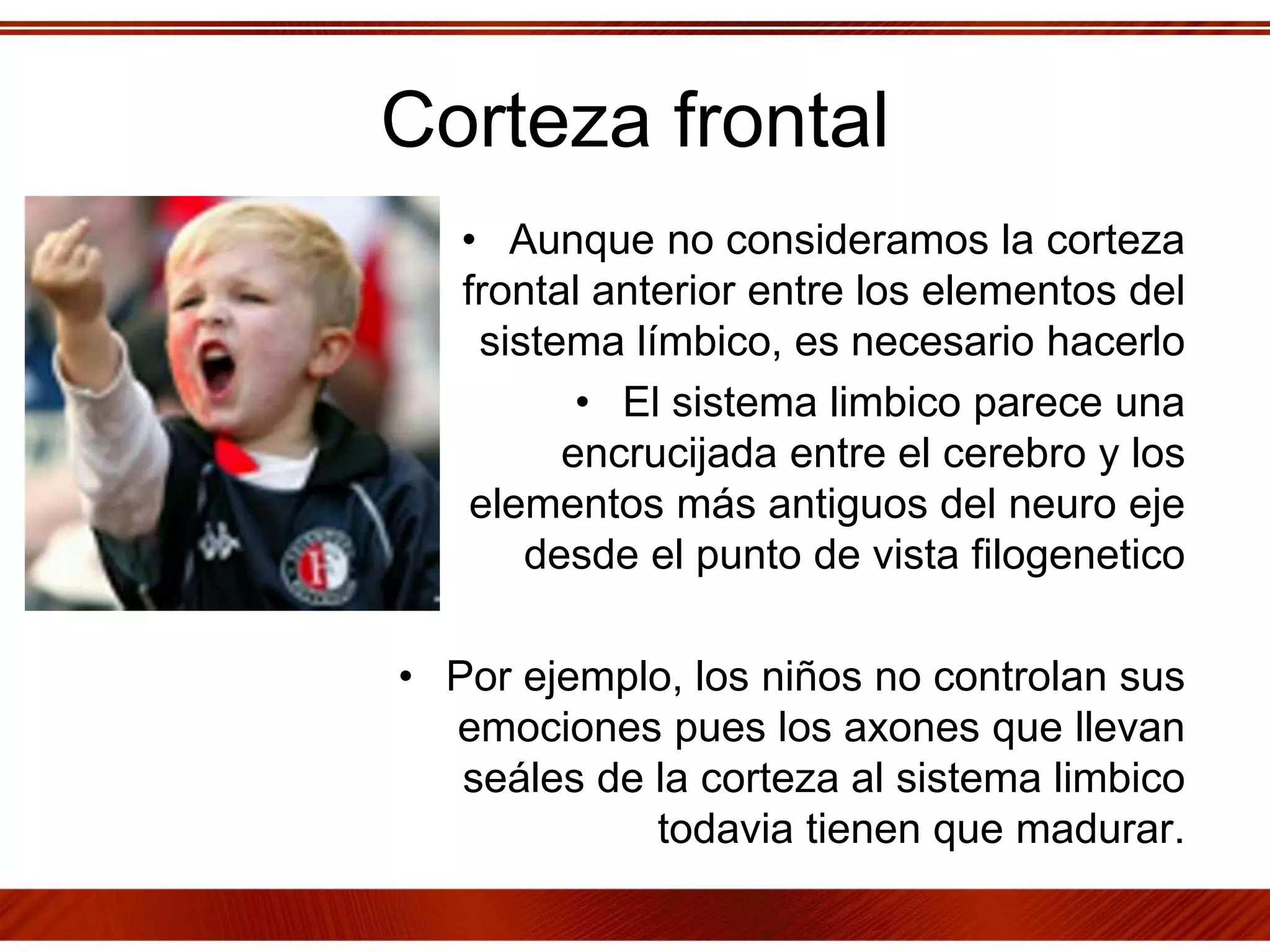 Corteza frontal

• Aunque no consideramos la corteza frontal anterior entre los elementos del sistema límbico, es necesario hacerlo

• El sistema limbico parece una encrucijada entre el cerebro y los elementos más antiguos del neuro eje desde el punto de vista filogenetico

• Por ejemplo, los niños no controlan sus emociones pues los axones que llevan seáles de la corteza al sistema limbico todavia tienen que madurar.